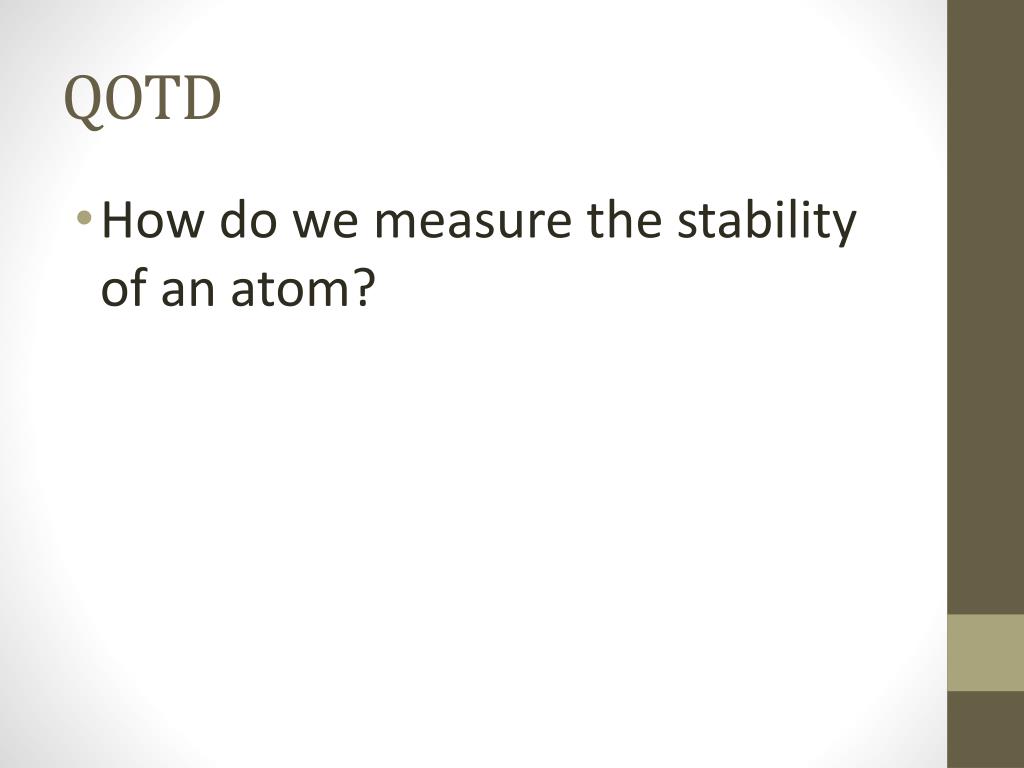 QOTD

• How do we measure the stability of an atom?